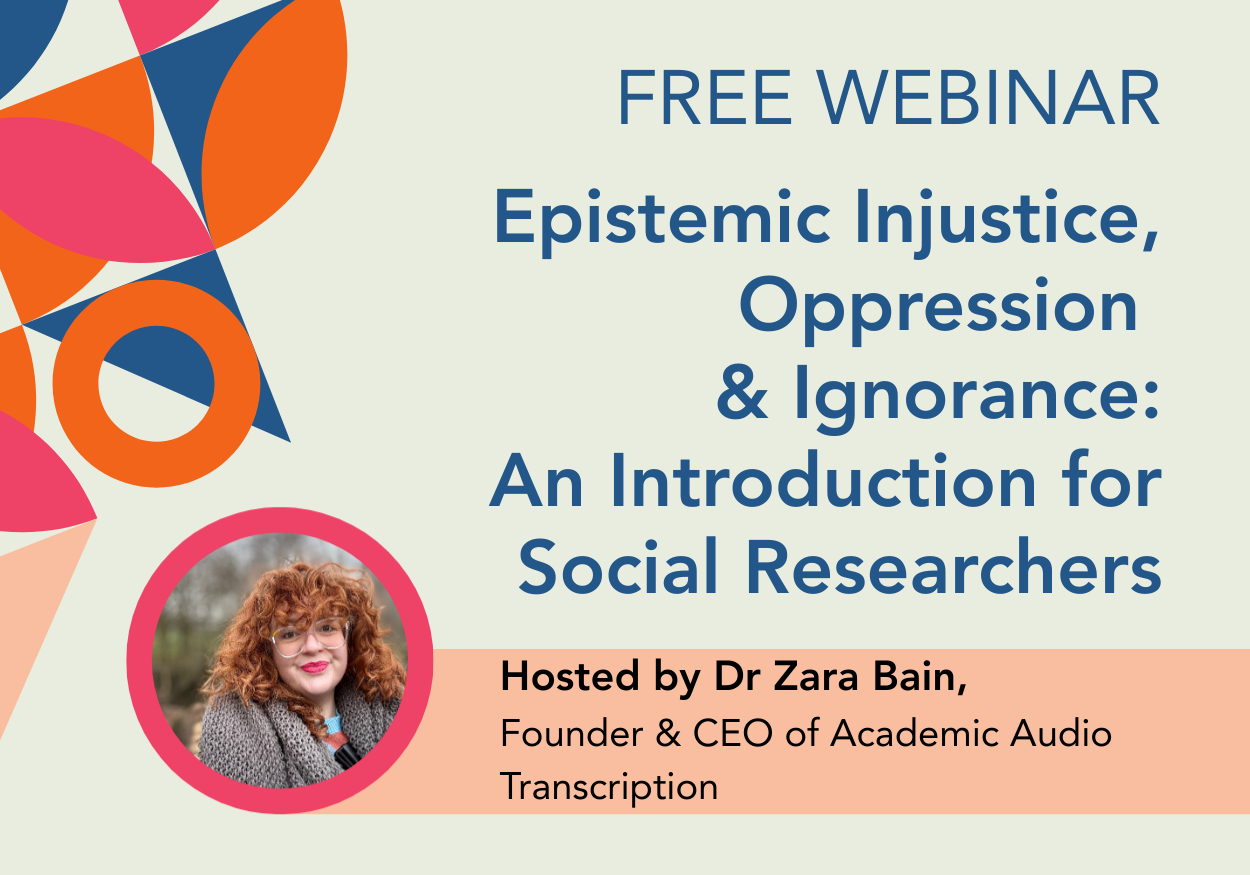 FREE WEBINAR

Epistemic Injustice, Oppression & Ignorance: An Introduction for Social Researchers

Hosted by Dr Zara Bain,
Founder & CEO of Academic Audio Transcription